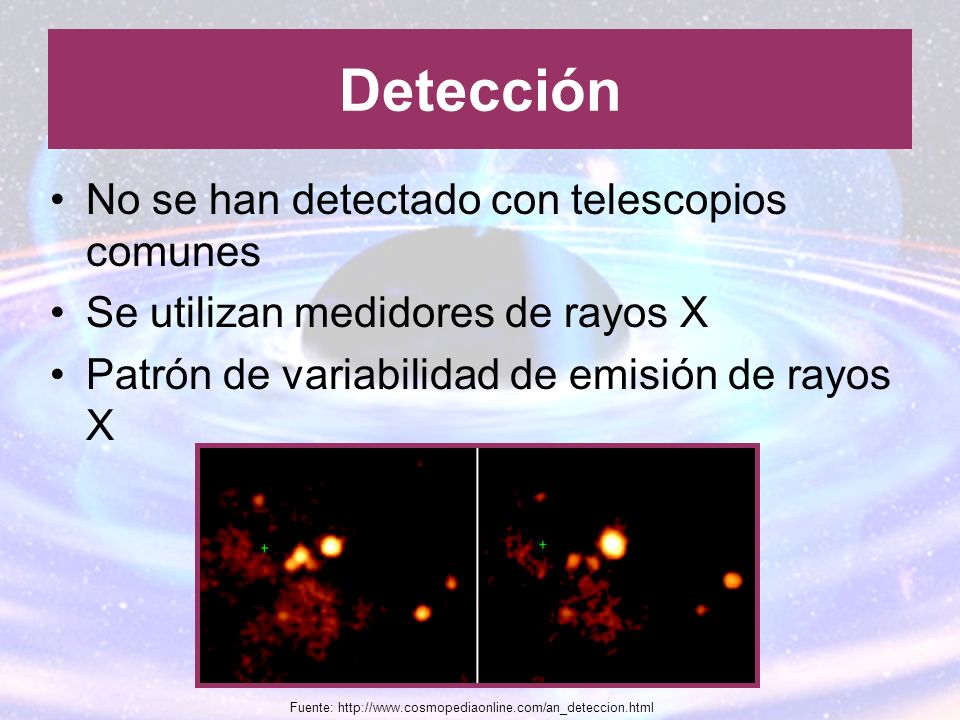 Detección

• No se han detectado con telescopios comunes
• Se utilizan medidores de rayos X
• Patrón de variabilidad de emisión de rayos X

Fuente: http://www.cosmopediaonline.com/an_deteccion.html